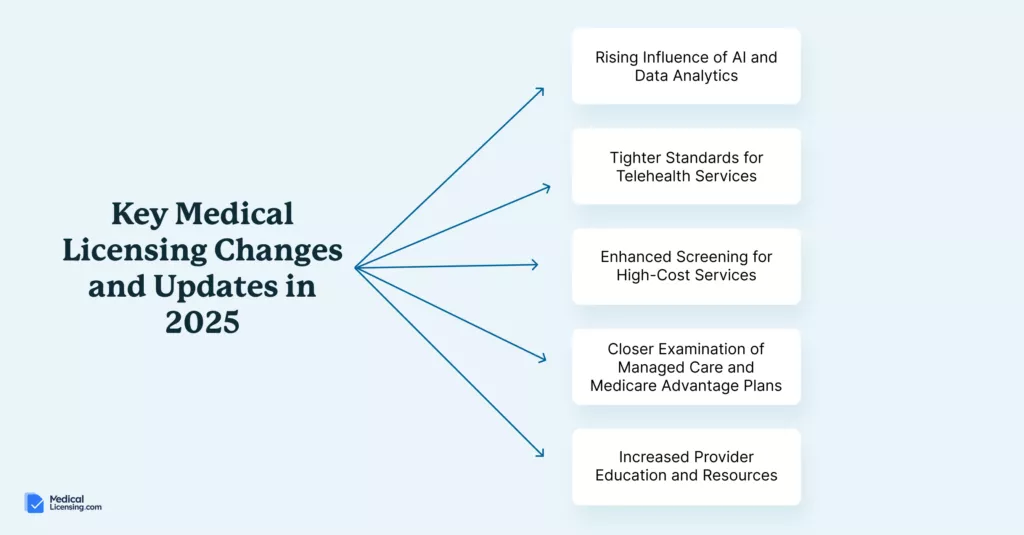 Key Medical Licensing Changes and Updates in 2025

Rising Influence of AI and Data Analytics

Tighter Standards for Telehealth Services

Enhanced Screening for High-Cost Services

Closer Examination of Managed Care and Medicare Advantage Plans

Increased Provider Education and Resources

Medical Licensing.com